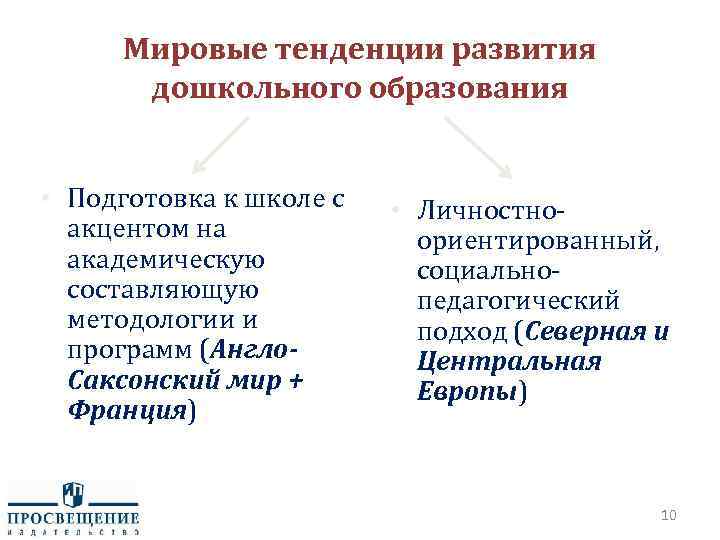 Мировые тенденции развития дошкольного образования

• Подготовка к школе с акцентом на академическую составляющую методологии и программ (Англо-Саксонский мир + Франция)

• Личностно-ориентированный, социально-педагогический подход (Северная и Центральная Европы)

ПРОСВЕЩЕНИЕ
ИЗДАТЕЛЬСТВО

10